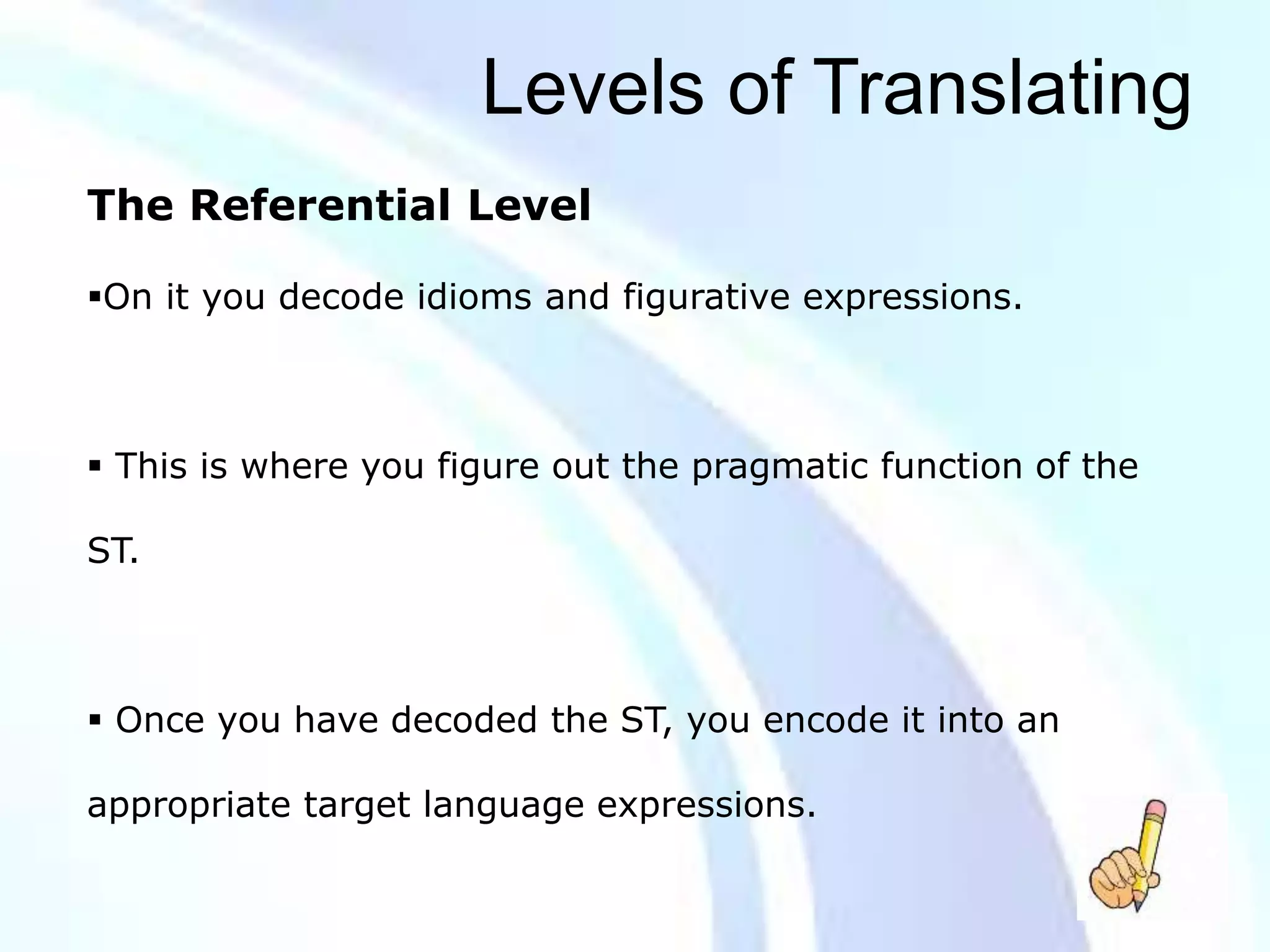 Levels of Translating

The Referential Level

▪On it you decode idioms and figurative expressions.

▪ This is where you figure out the pragmatic function of the ST.

▪ Once you have decoded the ST, you encode it into an appropriate target language expressions.